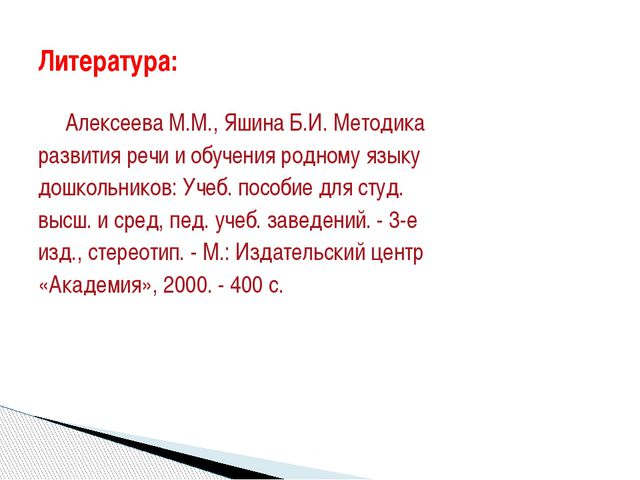 Литература:

Алексеева М.М., Яшина Б.И. Методика развития речи и обучения родному языку дошкольников: Учеб. пособие для студ. высш. и сред, пед. учеб. заведений. - 3-е изд., стереотип. - М.: Издательский центр «Академия», 2000. - 400 с.